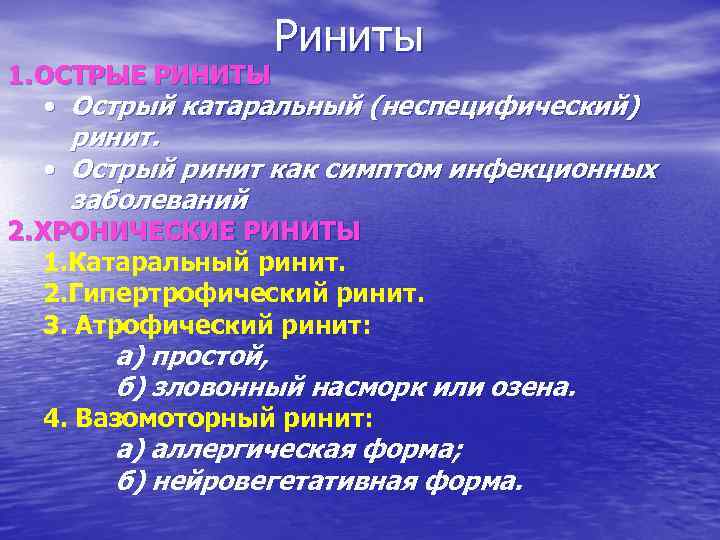 Риниты

1.ОСТРЫЕ РИНИТЫ

• Острый катаральный (неспецифический) ринит.
• Острый ринит как симптом инфекционных заболеваний

2.ХРОНИЧЕСКИЕ РИНИТЫ

1.Катаральный ринит.
2.Гипертрофический ринит.
3. Атрофический ринит:
а) простой,
б) зловонный насморк или озена.
4. Вазомоторный ринит:
а) аллергическая форма;
б) нейровегетативная форма.